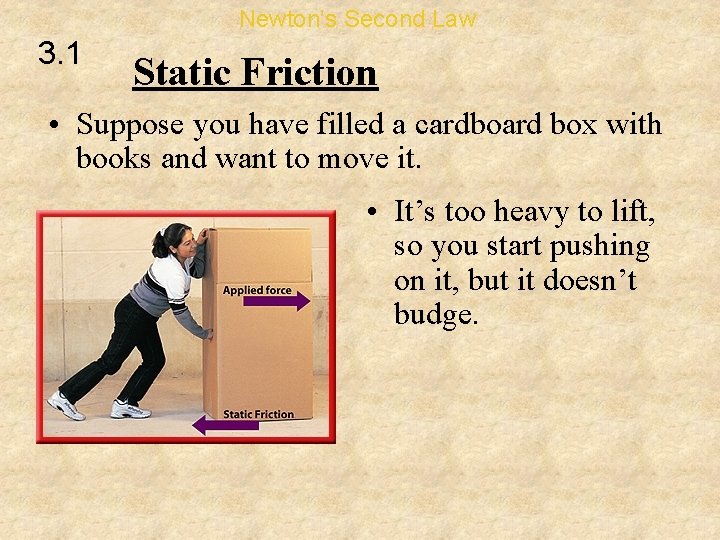 Newton's Second Law

3.1

Static Friction

• Suppose you have filled a cardboard box with books and want to move it.

Applied force

Static Friction

• It's too heavy to lift, so you start pushing on it, but it doesn't budge.